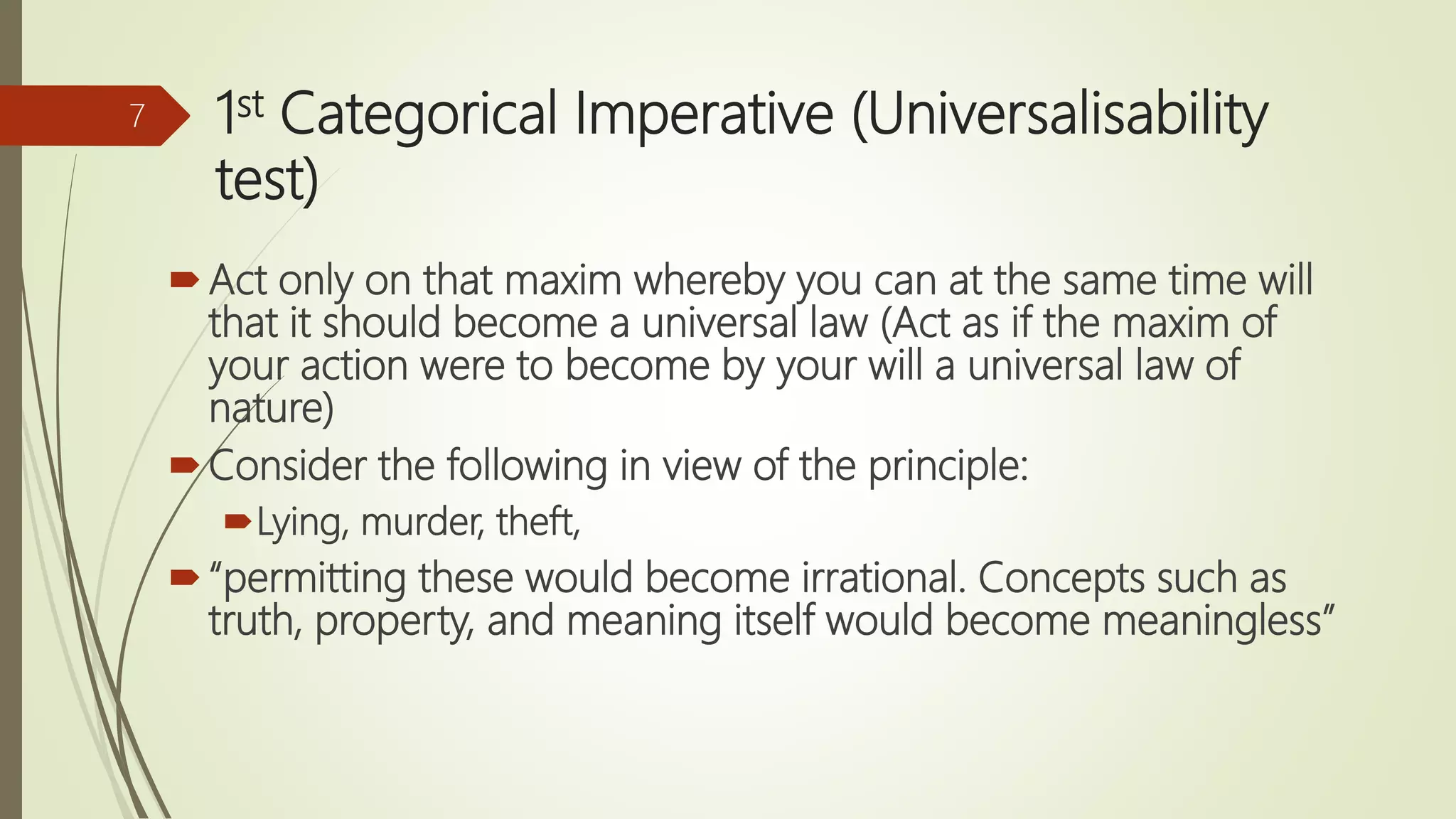 7

1st Categorical Imperative (Universalisability test)

Act only on that maxim whereby you can at the same time will that it should become a universal law (Act as if the maxim of your action were to become by your will a universal law of nature)

Consider the following in view of the principle:

Lying, murder, theft,

“permitting these would become irrational. Concepts such as truth, property, and meaning itself would become meaningless”